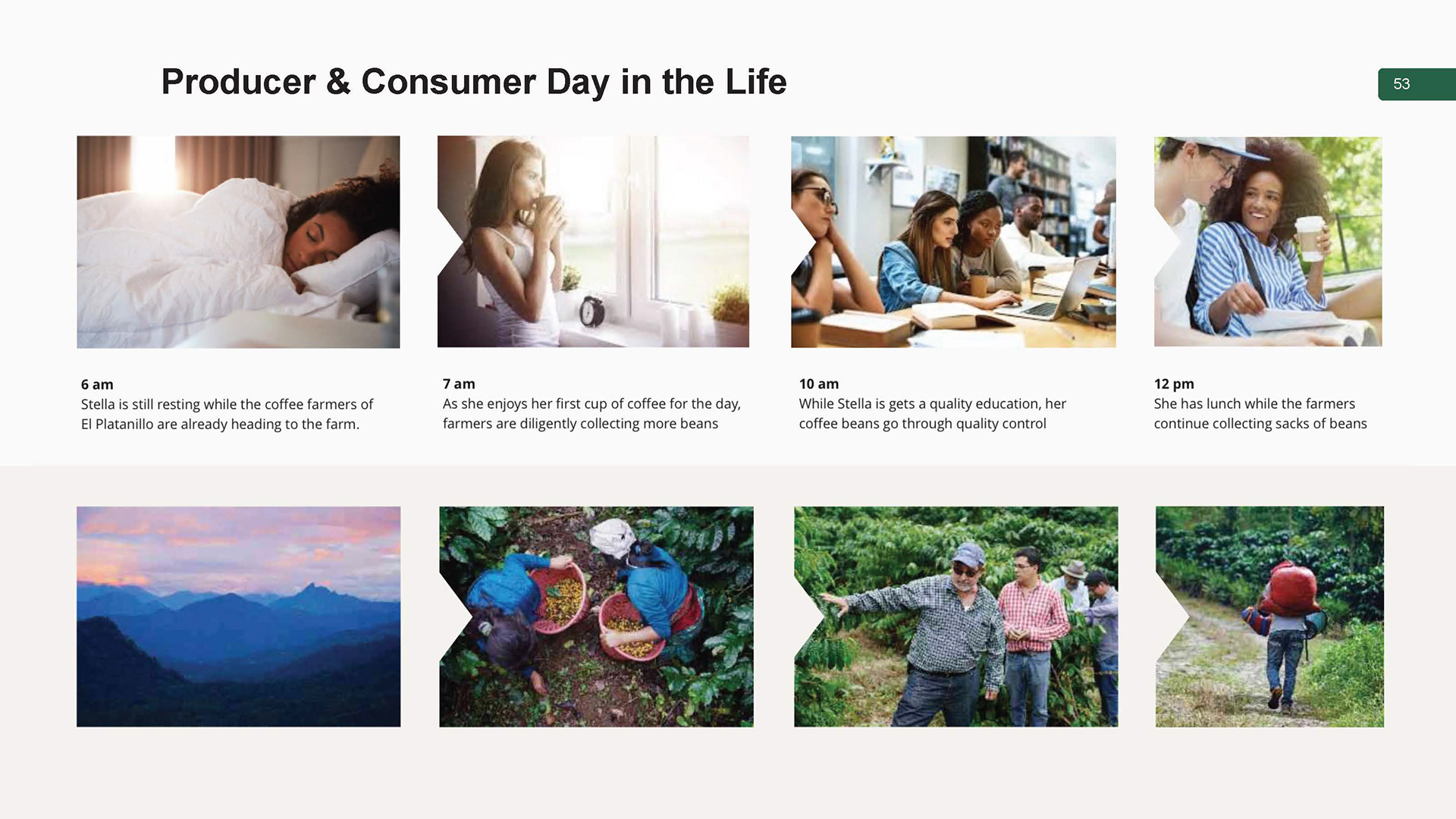 Producer & Consumer Day in the Life

53

6 am
Stella is still resting while the coffee farmers of El Platanillo are already heading to the farm.

7 am
As she enjoys her first cup of coffee for the day, farmers are diligently collecting more beans

10 am
While Stella is gets a quality education, her coffee beans go through quality control

12 pm
She has lunch while the farmers continue collecting sacks of beans